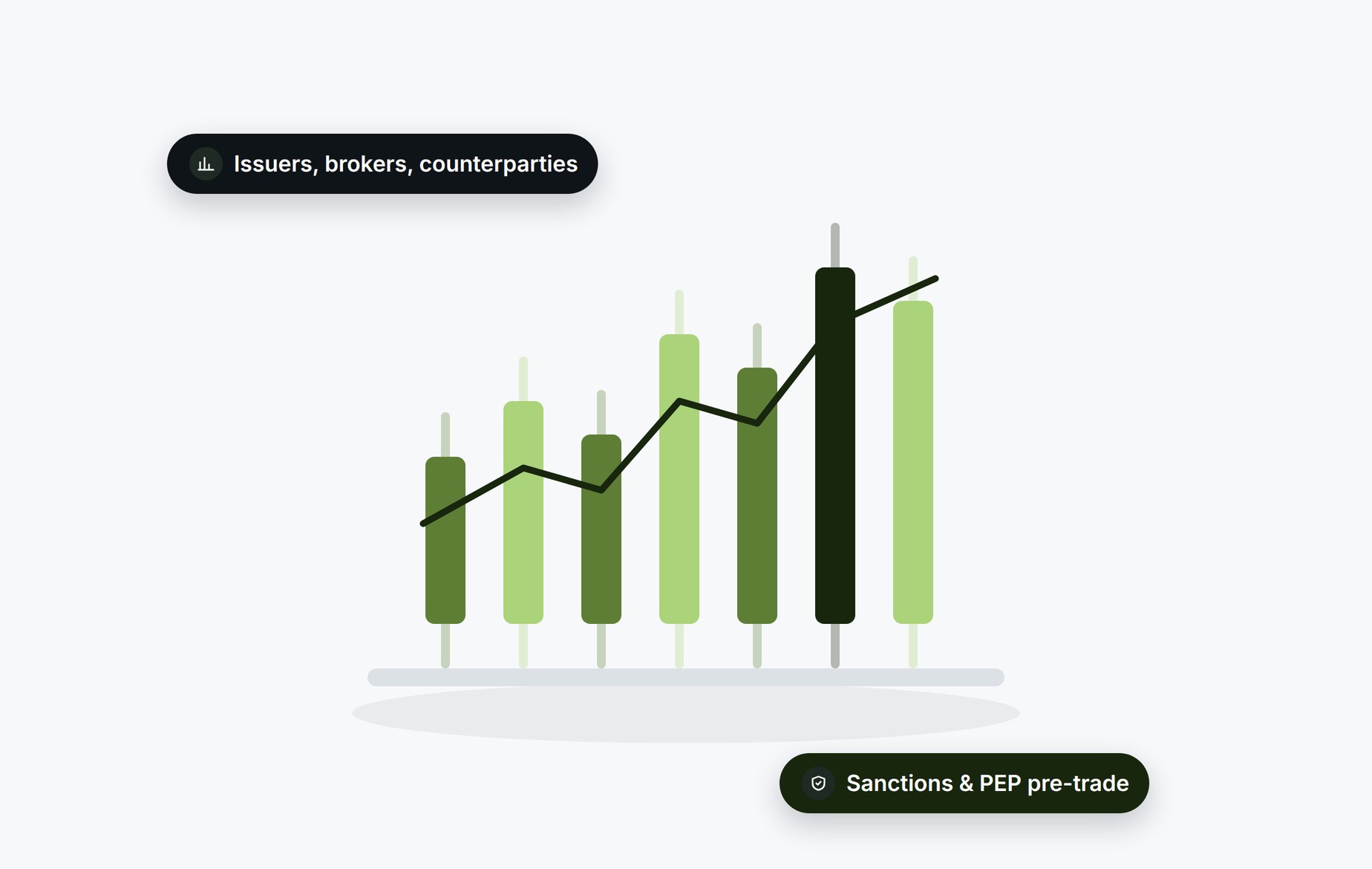 Issuers, brokers, counterparties

Sanctions & PEP pre-trade